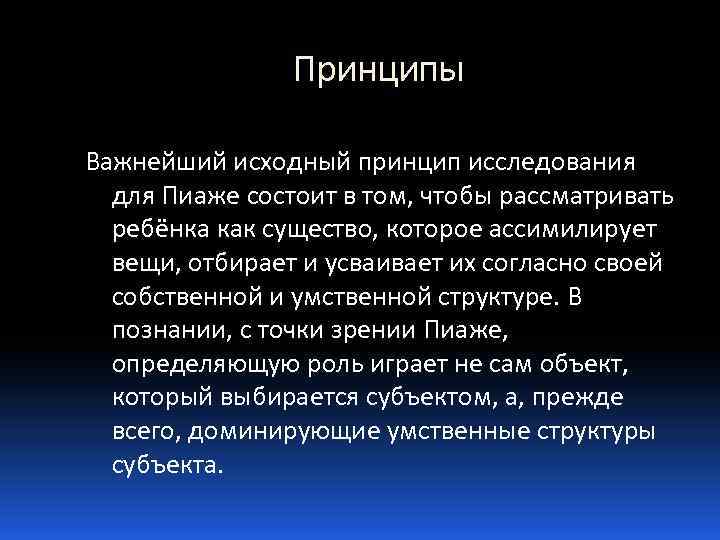 Принципы

Важнейший исходный принцип исследования для Пиаже состоит в том, чтобы рассматривать ребёнка как существо, которое ассимилирует вещи, отбирает и усваивает их согласно своей собственной и умственной структуре. В познании, с точки зрении Пиаже, определяющую роль играет не сам объект, который выбирается субъектом, а, прежде всего, доминирующие умственные структуры субъекта.